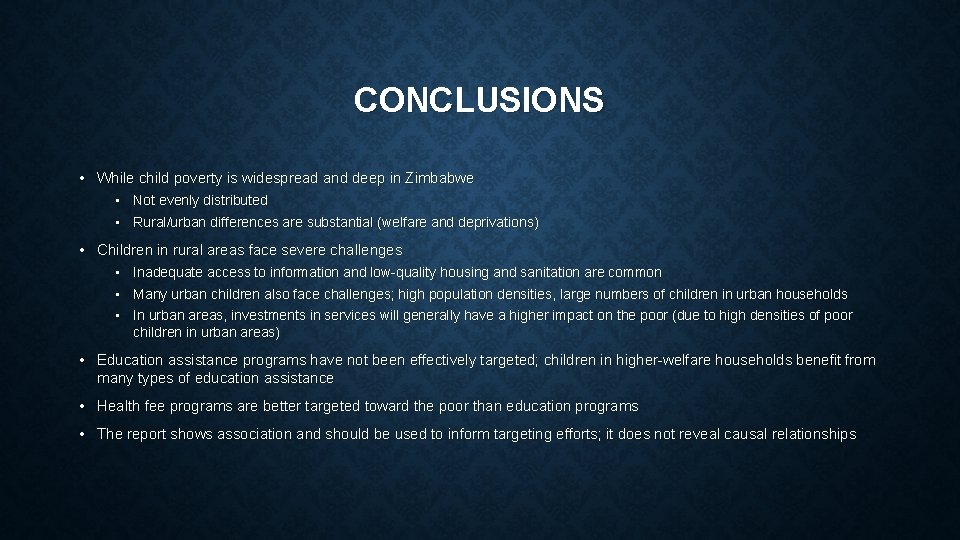 CONCLUSIONS

• While child poverty is widespread and deep in Zimbabwe
  • Not evenly distributed
  • Rural/urban differences are substantial (welfare and deprivations)

• Children in rural areas face severe challenges
  • Inadequate access to information and low-quality housing and sanitation are common
  • Many urban children also face challenges; high population densities, large numbers of children in urban households
  • In urban areas, investments in services will generally have a higher impact on the poor (due to high densities of poor children in urban areas)

• Education assistance programs have not been effectively targeted; children in higher-welfare households benefit from many types of education assistance

• Health fee programs are better targeted toward the poor than education programs

• The report shows association and should be used to inform targeting efforts; it does not reveal causal relationships